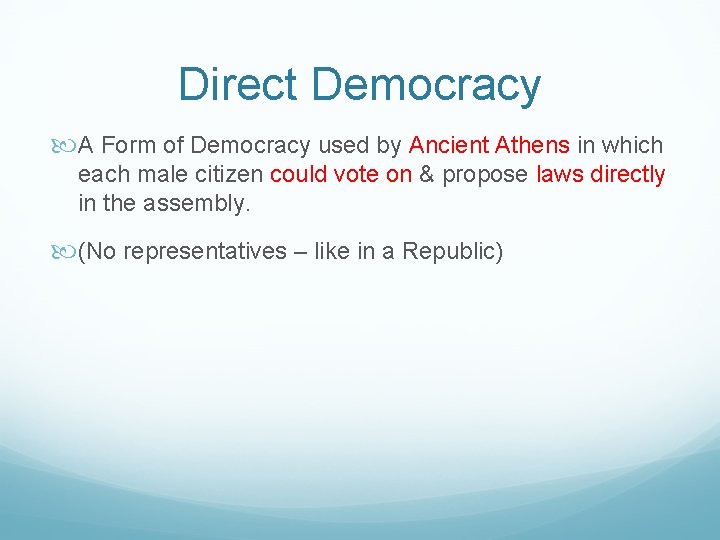 Direct Democracy

A Form of Democracy used by Ancient Athens in which each male citizen could vote on & propose laws directly in the assembly.

(No representatives – like in a Republic)